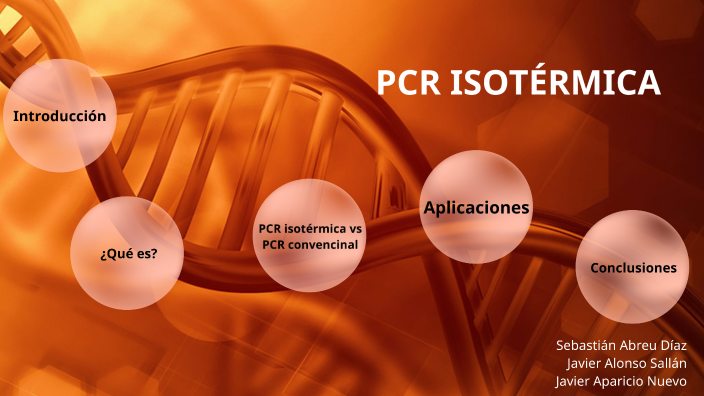 PCR ISOTÉRMICA

Introducción

¿Qué es?

PCR isotérmica vs PCR convencinal

Aplicaciones

Conclusiones

Sebastián Abreu Díaz
Javier Alonso Sallán
Javier Aparicio Nuevo